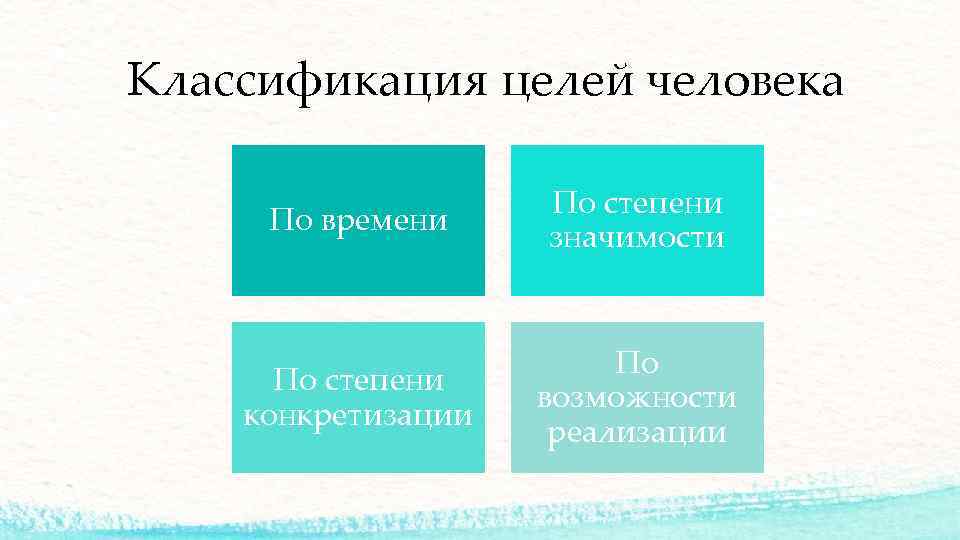 Классификация целей человека

По времени

По степени значимости

По степени конкретизации

По возможности реализации